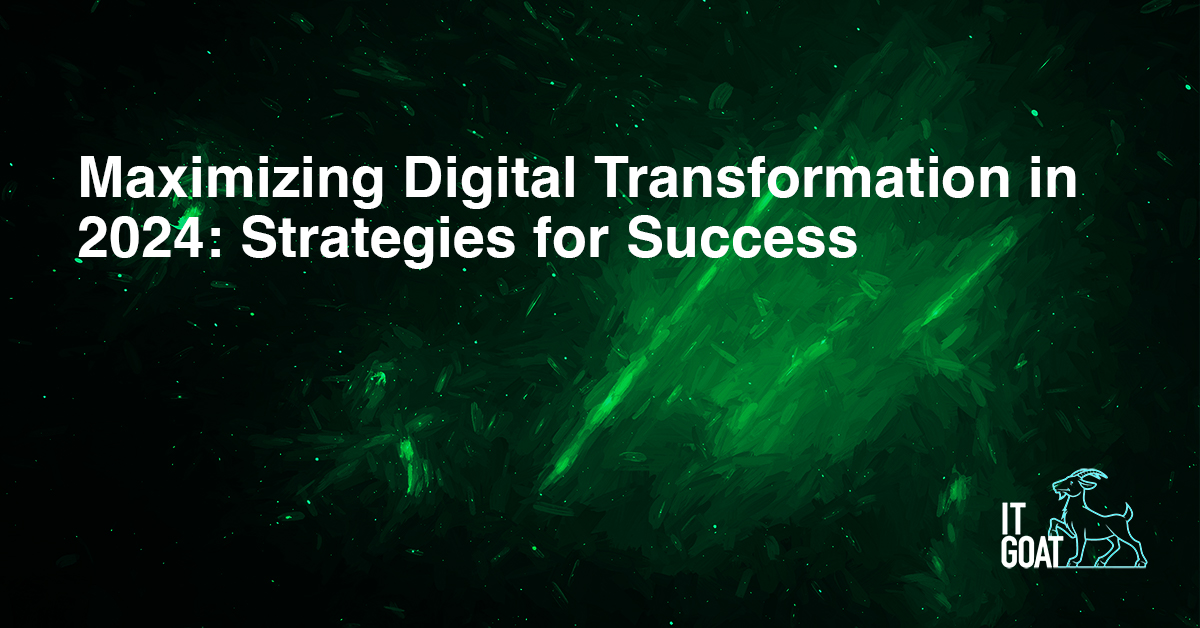 Maximizing Digital Transformation in 2024: Strategies for Success

IT GOAT